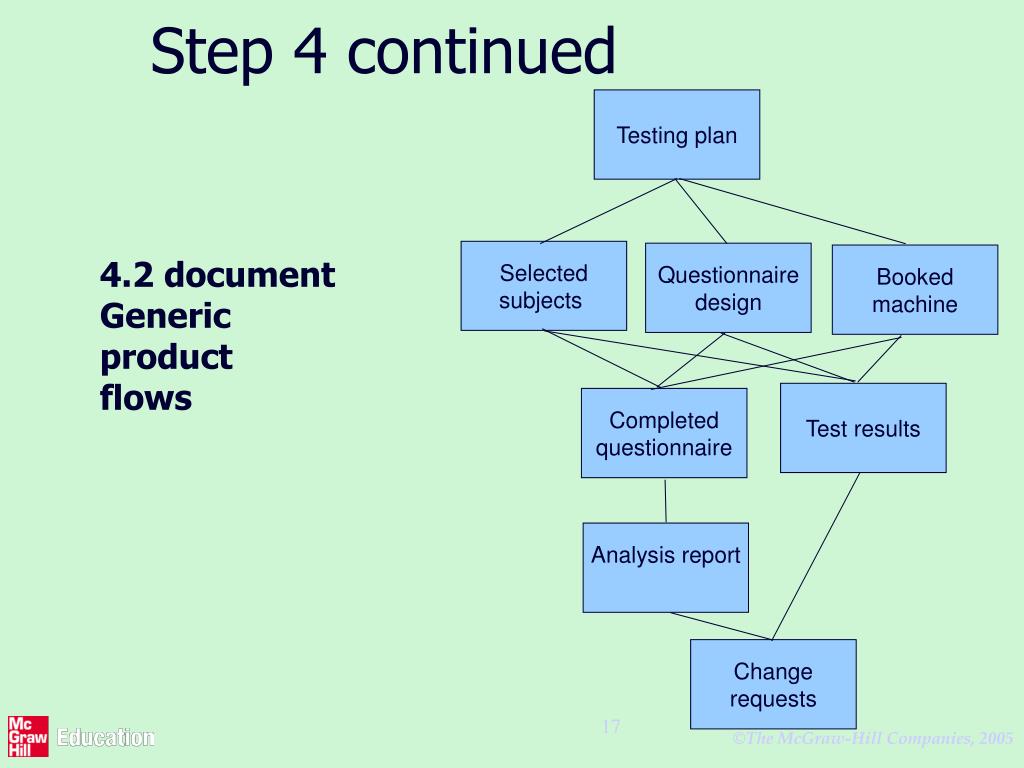 Step 4 continued

4.2 document Generic product flows

Testing plan

Selected subjects

Questionnaire design

Booked machine

Completed questionnaire

Test results

Analysis report

Change requests

Mc Graw Hill Education

17

©The McGraw-Hill Companies, 2005